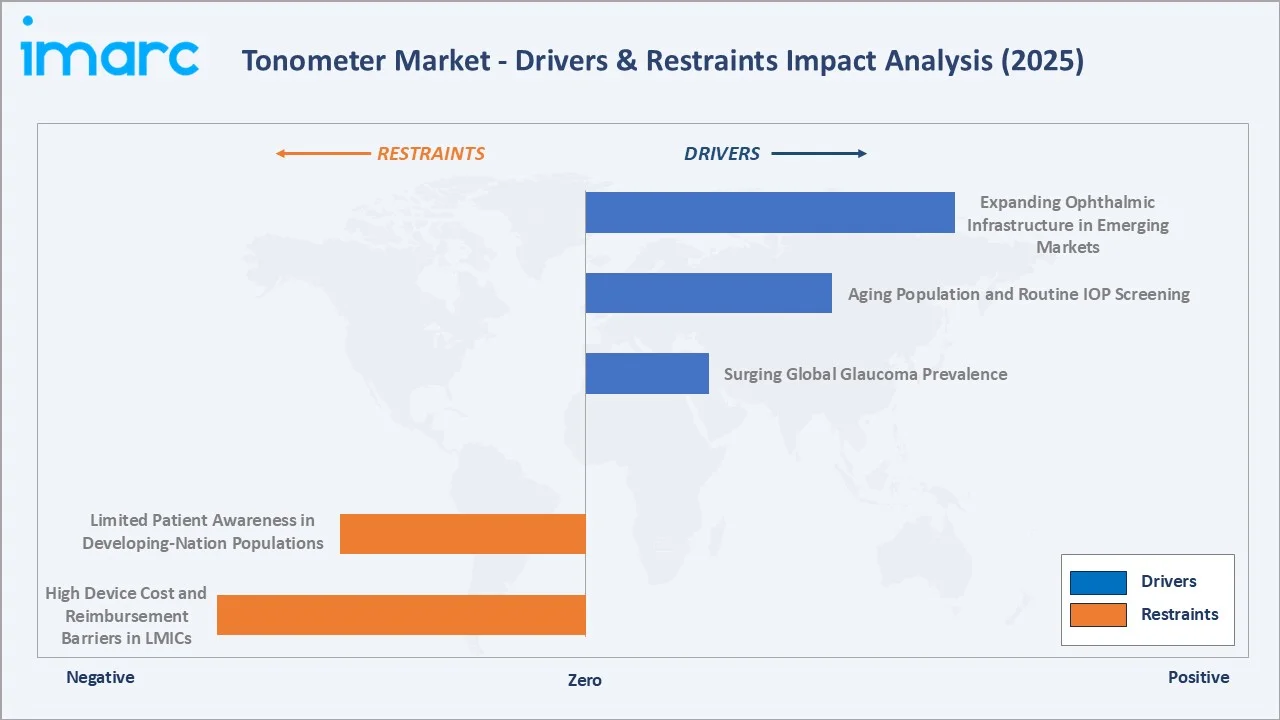 imarc

Tonometer Market - Drivers & Restraints Impact Analysis (2025)

RESTRAINTS

DRIVERS

Expanding Ophthalmic Infrastructure in Emerging Markets

Aging Population and Routine IOP Screening

Surging Global Glaucoma Prevalence

Limited Patient Awareness in Developing-Nation Populations

High Device Cost and Reimbursement Barriers in LMICs

Drivers

Restraints

Negative

Zero

Positive